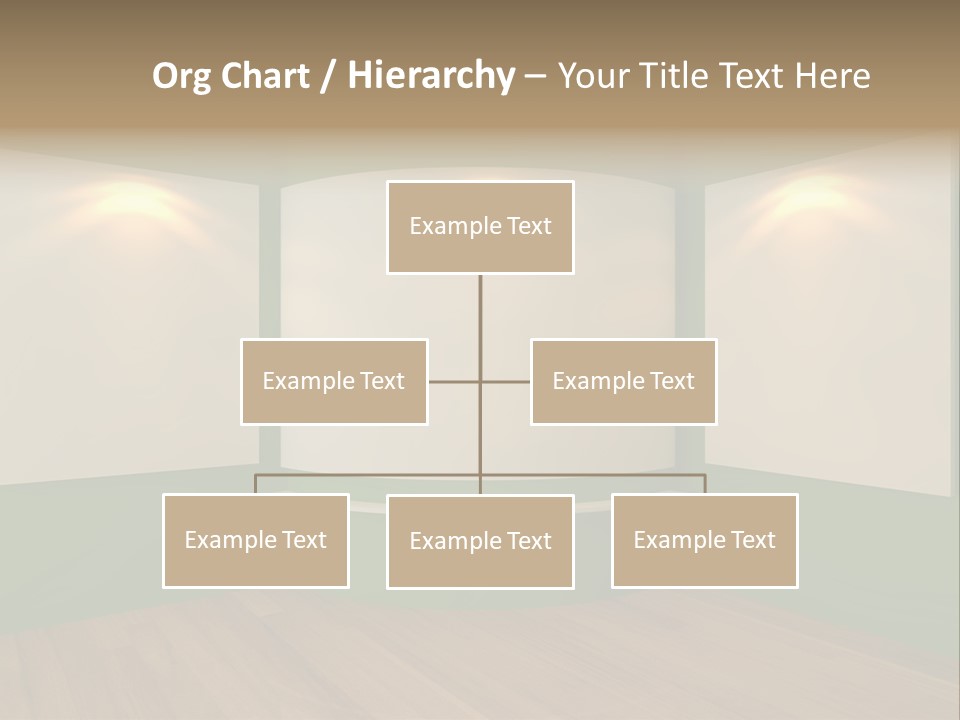 Org Chart / Hierarchy – Your Title Text Here

Example Text

Example Text

Example Text

Example Text

Example Text

Example Text